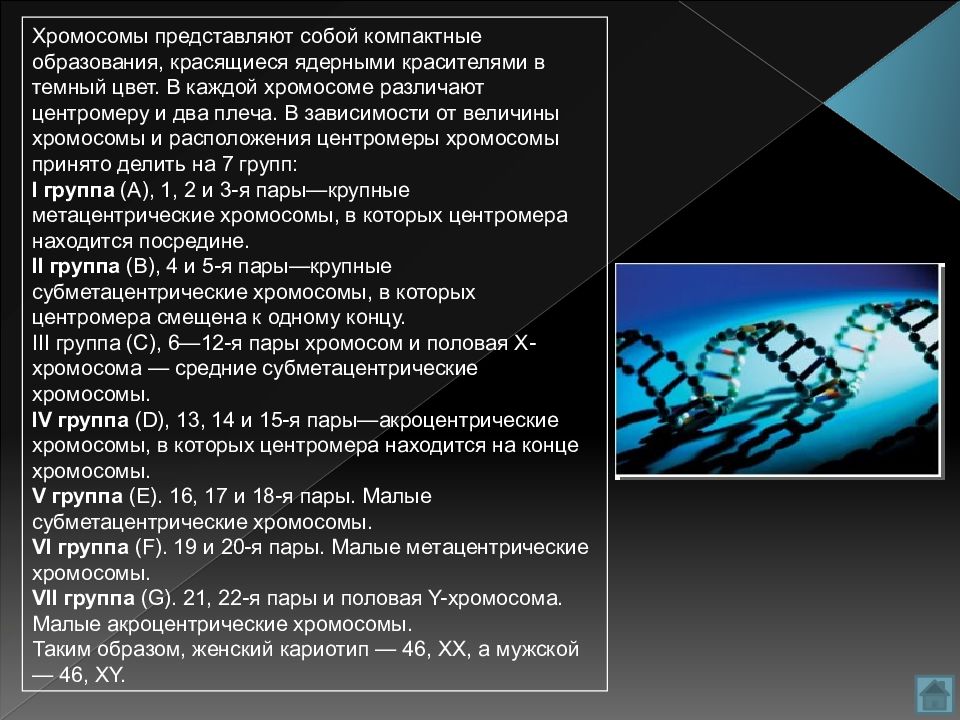 Хромосомы представляют собой компактные образования, красящиеся ядерными красителями в темный цвет. В каждой хромосоме различают центромеру и два плеча. В зависимости от величины хромосомы и расположения центромеры хромосомы принято делить на 7 групп:
I группа (A), 1, 2 и 3-я пары—крупные метацентрические хромосомы, в которых центромера находится посредине.
II группа (B), 4 и 5-я пары—крупные субметацентрические хромосомы, в которых центромера смещена к одному концу.
III группа (C), 6—12-я пары хромосом и половая X-хромосома — средние субметацентрические хромосомы.
IV группа (D), 13, 14 и 15-я пары—акроцентрические хромосомы, в которых центромера находится на конце хромосомы.
V группа (E). 16, 17 и 18-я пары. Малые субметацентрические хромосомы.
VI группа (F). 19 и 20-я пары. Малые метацентрические хромосомы.
VII группа (G). 21, 22-я пары и половая Y-хромосома. Малые акроцентрические хромосомы.
Таким образом, женский кариотип — 46, XX, а мужской — 46, XY.